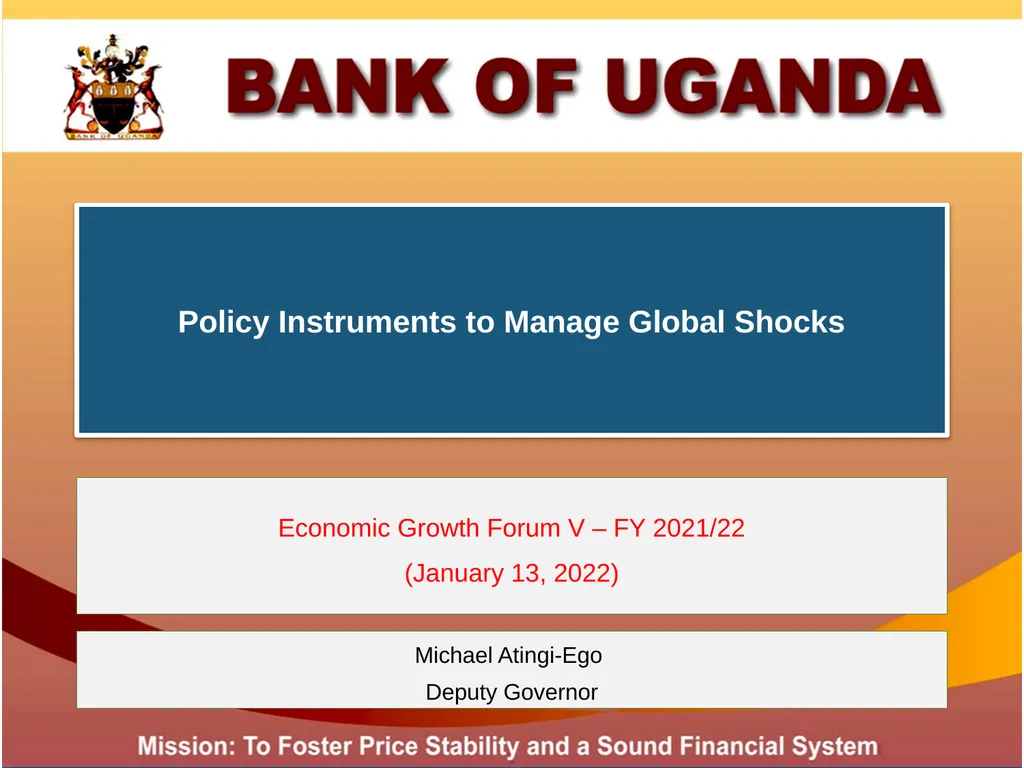 BANK OF UGANDA

BANK OF UGANDA

Policy Instruments to Manage Global Shocks

Economic Growth Forum V – FY 2021/22

(January 13, 2022)

Michael Atingi-Ego

Deputy Governor

Mission: To Foster Price Stability and a Sound Financial System